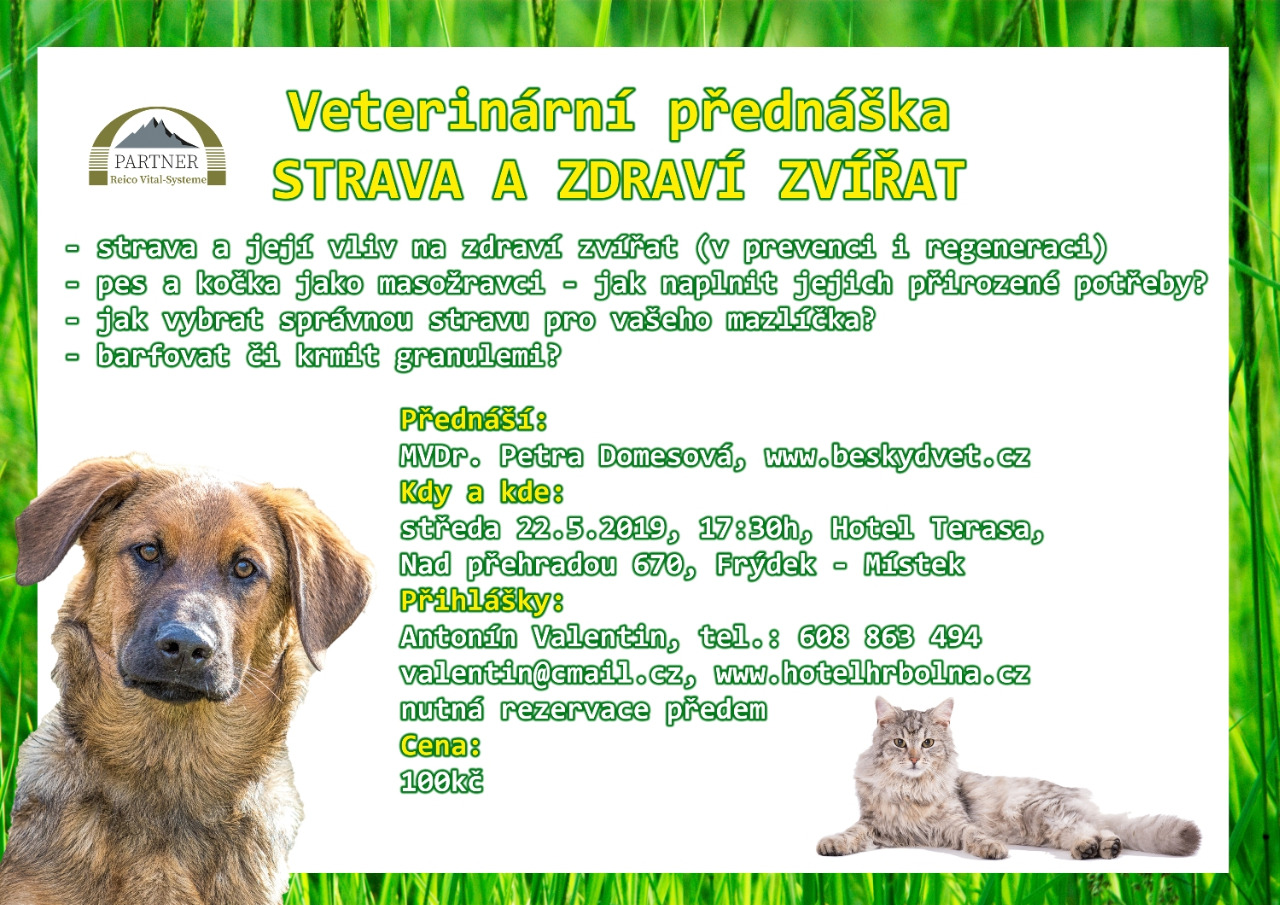 PARTNER
Reico Vital-Systeme

Veterinární přednáška
STRAVA A ZDRAVÍ ZVÍŘAT

- strava a její vliv na zdraví zvířat (v prevenci i regeneraci)
- pes a kočka jako masožravci - jak naplnit jejich přirozené potřeby?
- jak vybrat správnou stravu pro vašeho mazlíčka?
- barfovat či krmit granulemi?

Přednáší:
MVDr. Petra Domesová, www.beskydvet.cz
Kdy a kde:
středa 22.5.2019, 17:30h, Hotel Terasa, Nad přehradou 670, Frýdek - Místek
Přihlášky:
Antonín Valentin, tel.: 608 863 494
valentin@cmail.cz, www.hotelhrbolna.cz
nutná rezervace předem
Cena:
100kč